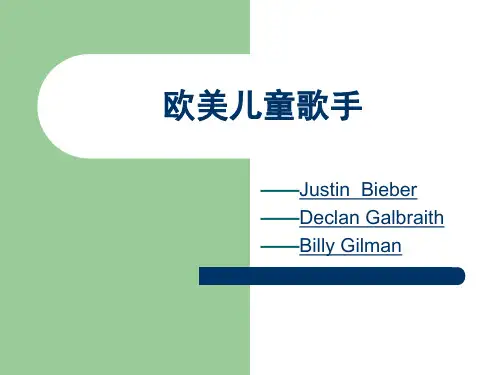 欧美儿童歌手

——Justin Bieber

——Declan Galbraith

——Billy Gilman